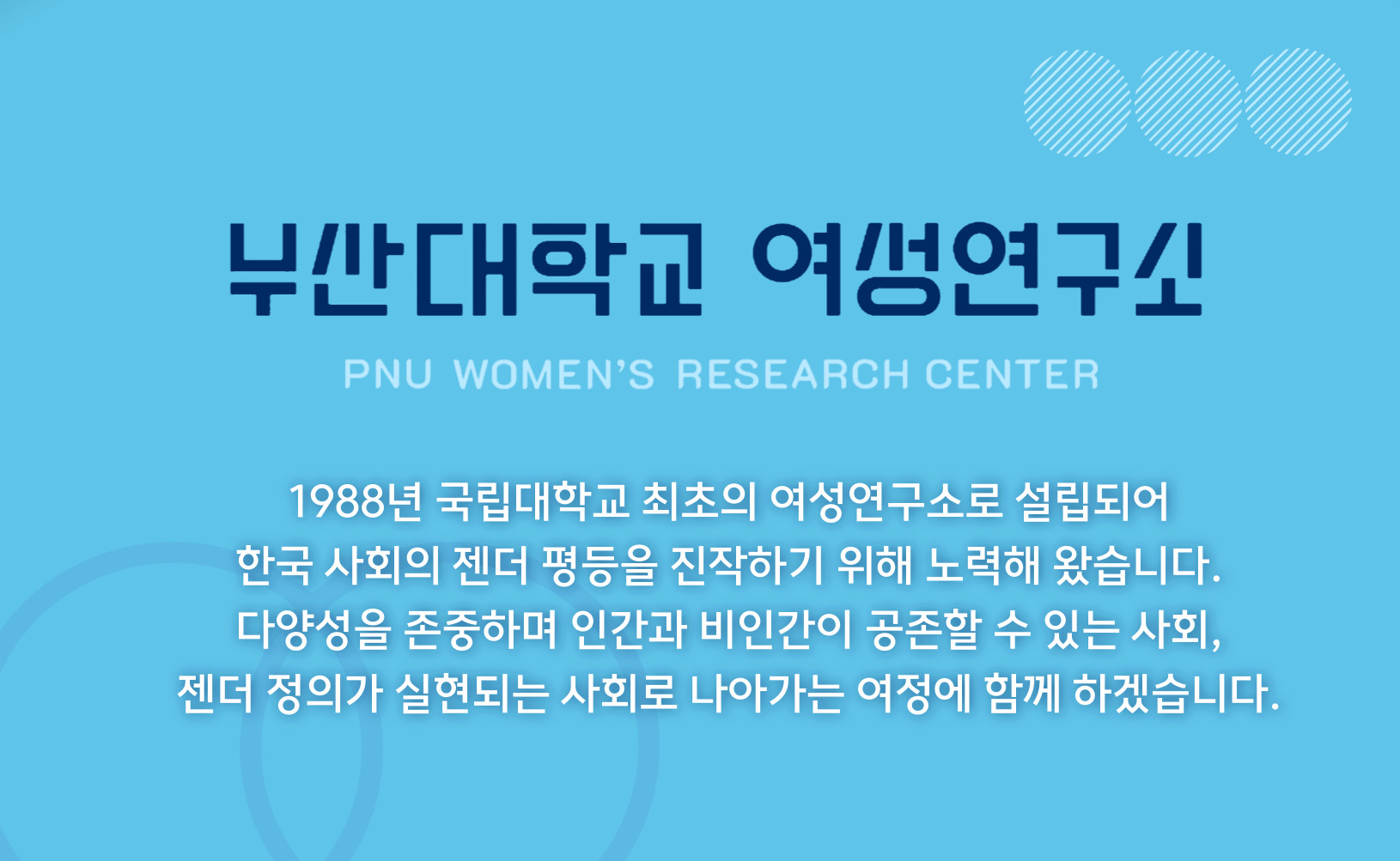 부산대학교 여성연구소

PNU WOMEN'S RESEARCH CENTER

1988년 국립대학교 최초의 여성연구소로 설립되어 한국 사회의 젠더 평등을 진작하기 위해 노력해 왔습니다. 다양성을 존중하며 인간과 비인간이 공존할 수 있는 사회, 젠더 정의가 실현되는 사회로 나아가는 여정에 함께 하겠습니다.